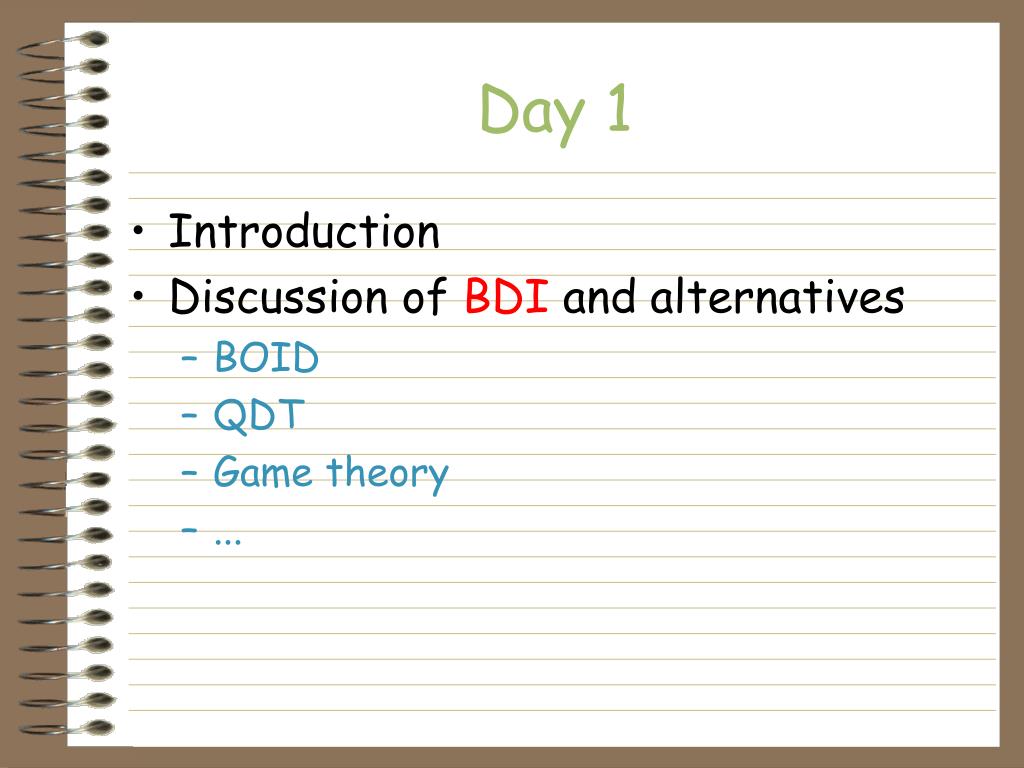 Day 1

• Introduction
• Discussion of BDI and alternatives
– BOID
– QDT
– Game theory
– ...